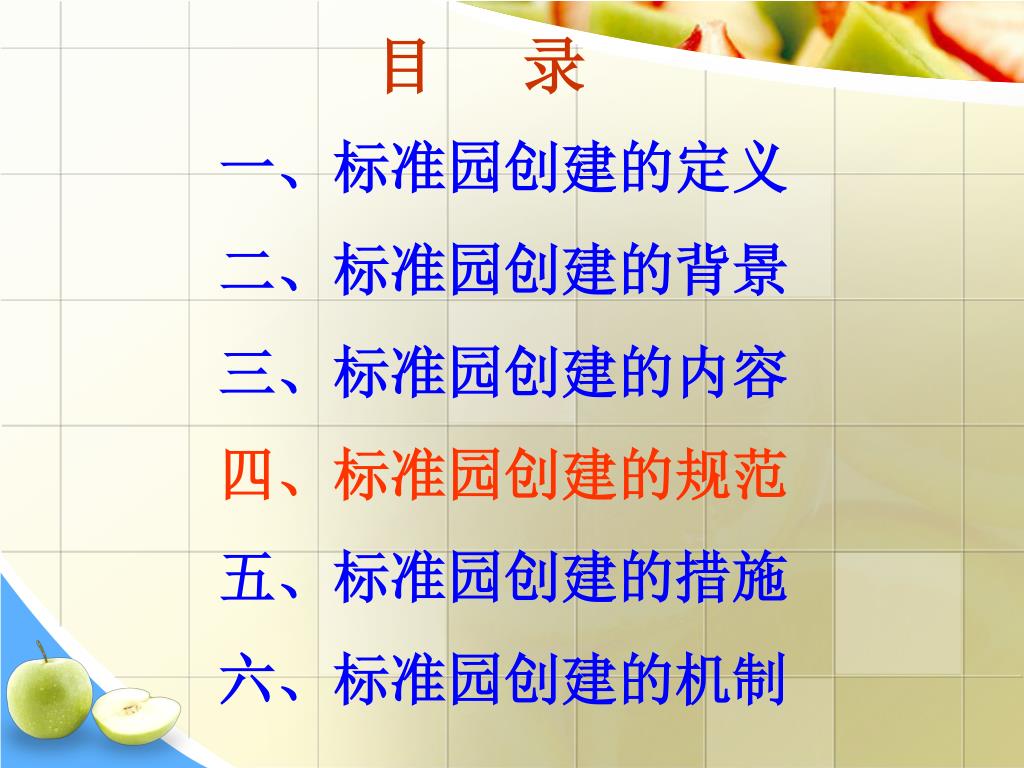 目　录

一、标准园创建的定义

二、标准园创建的背景

三、标准园创建的内容

四、标准园创建的规范

五、标准园创建的措施

六、标准园创建的机制